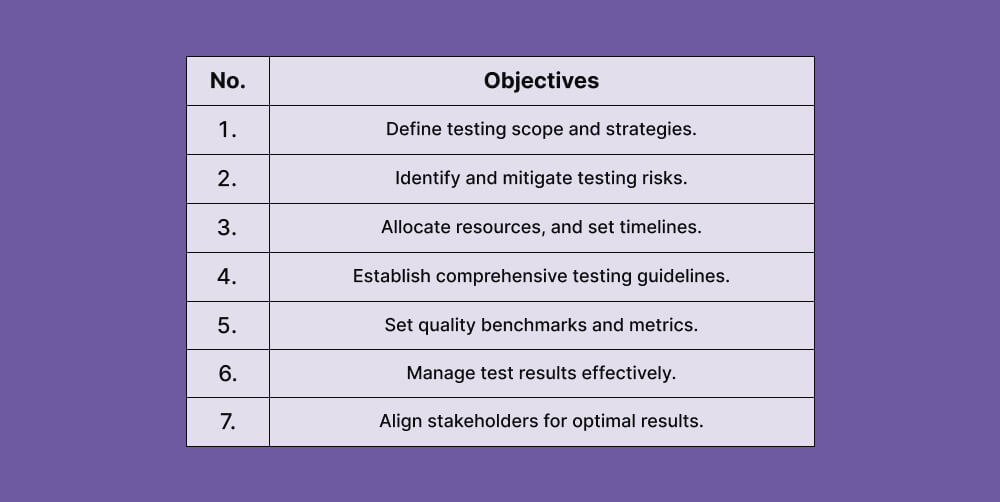 | No. | Objectives |
|---|---|
| 1. | Define testing scope and strategies. |
| 2. | Identify and mitigate testing risks. |
| 3. | Allocate resources, and set timelines. |
| 4. | Establish comprehensive testing guidelines. |
| 5. | Set quality benchmarks and metrics. |
| 6. | Manage test results effectively. |
| 7. | Align stakeholders for optimal results. |